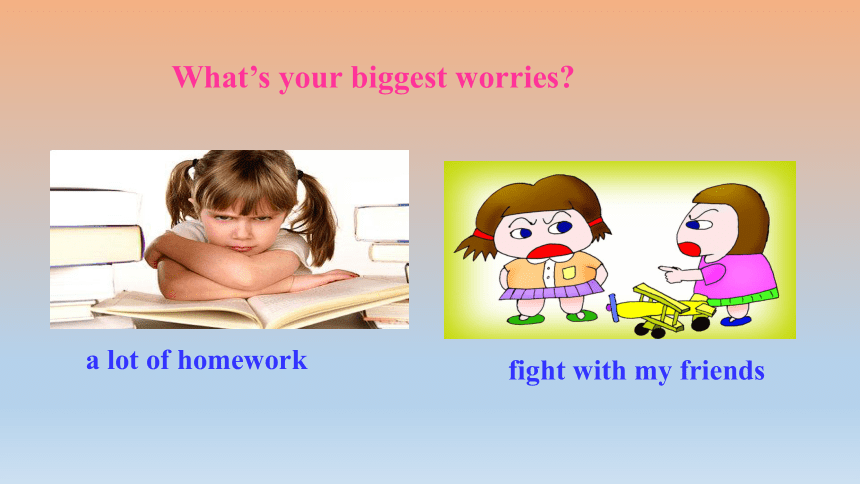 What’s your biggest worries?

a lot of homework

fight with my friends